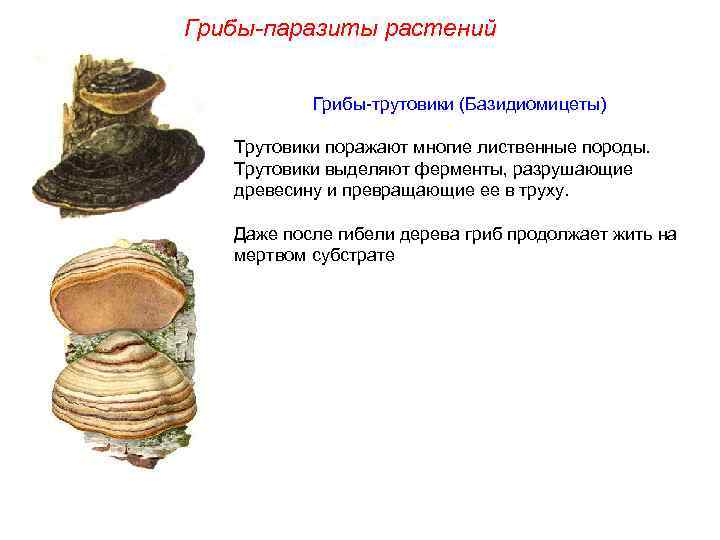 Грибы-паразиты растений

Грибы-трутовики (Базидиомицеты)

Трутовики поражают многие лиственные породы. Трутовики выделяют ферменты, разрушающие древесину и превращающие ее в труху.

Даже после гибели дерева гриб продолжает жить на мертвом субстрате